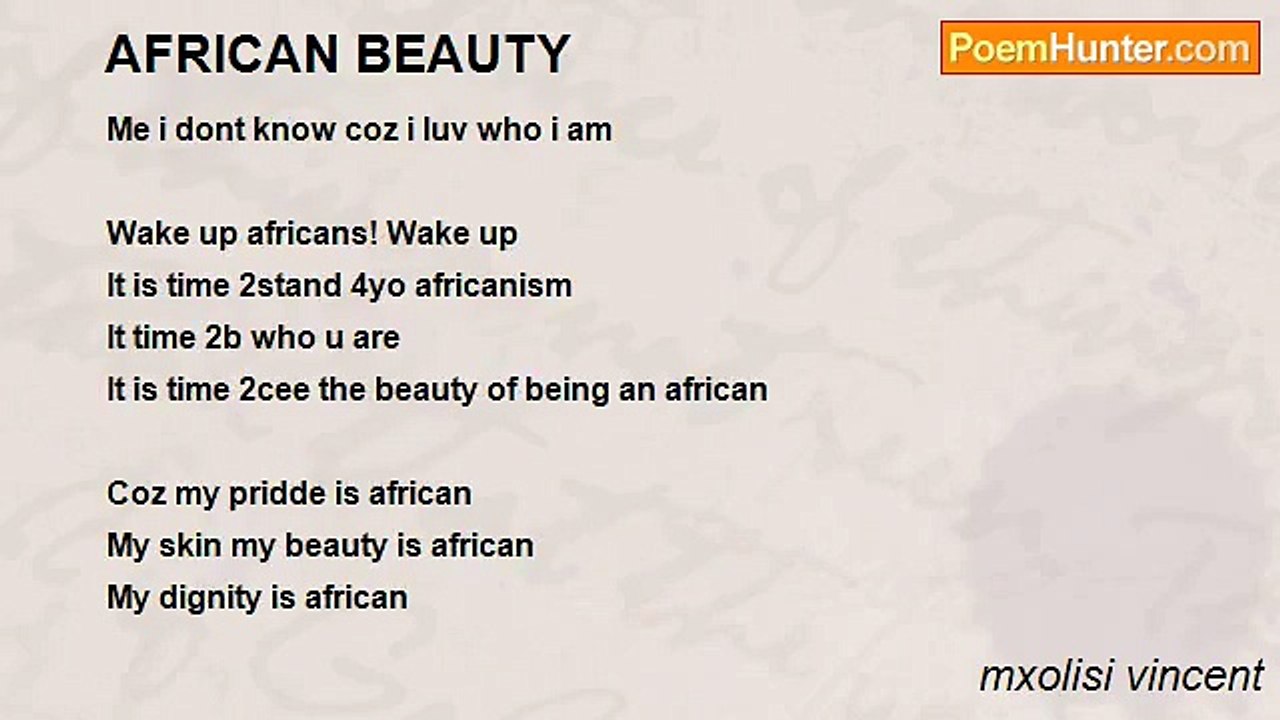 AFRICAN BEAUTY

PoemHunter.com

Me i dont know coz i luv who i am

Wake up africans! Wake up
It is time 2stand 4yo africanism
It time 2b who u are
It is time 2cee the beauty of being an african

Coz my pridde is african
My skin my beauty is african
My dignity is african

mxolisi vincent